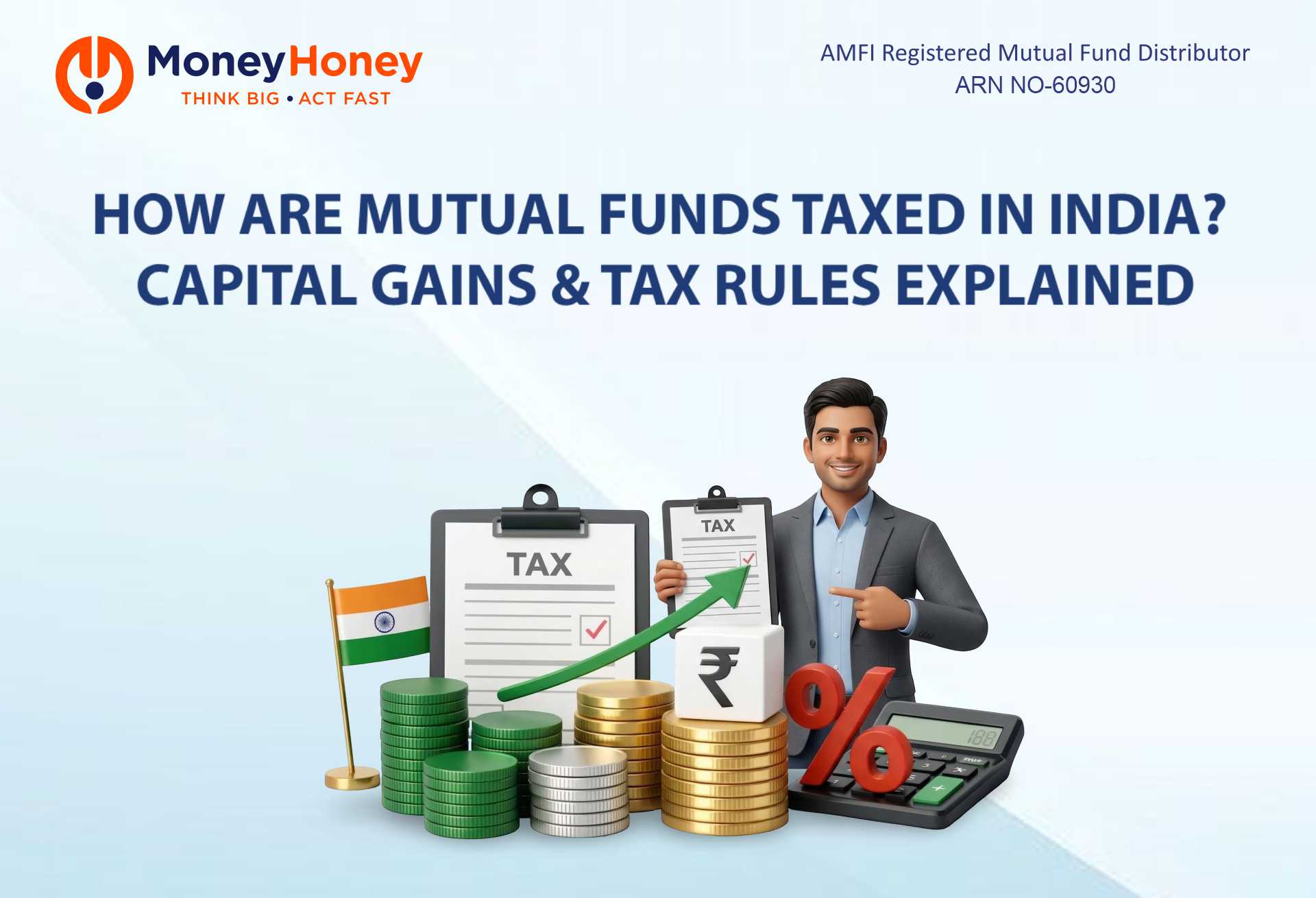 MoneyHoney
THINK BIG • ACT FAST

AMFI Registered Mutual Fund Distributor
ARN NO-60930

HOW ARE MUTUAL FUNDS TAXED IN INDIA?
CAPITAL GAINS & TAX RULES EXPLAINED

TAX

TAX

₹

%

188